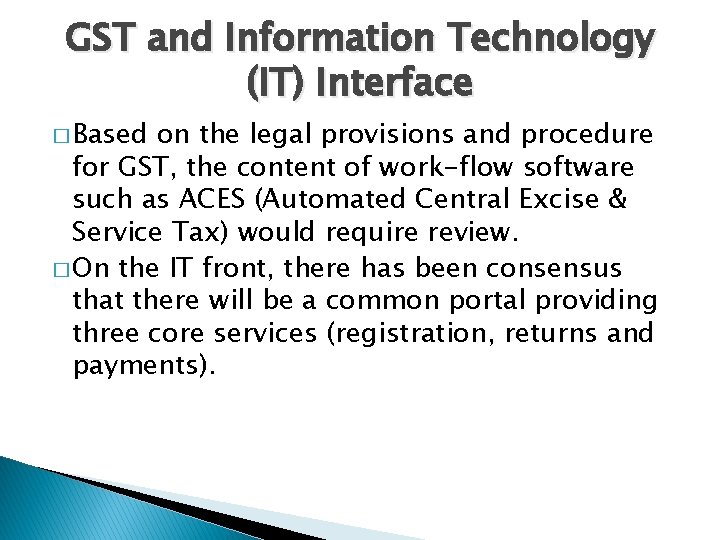 GST and Information Technology (IT) Interface

□ Based on the legal provisions and procedure for GST, the content of work-flow software such as ACES (Automated Central Excise & Service Tax) would require review.

□ On the IT front, there has been consensus that there will be a common portal providing three core services (registration, returns and payments).